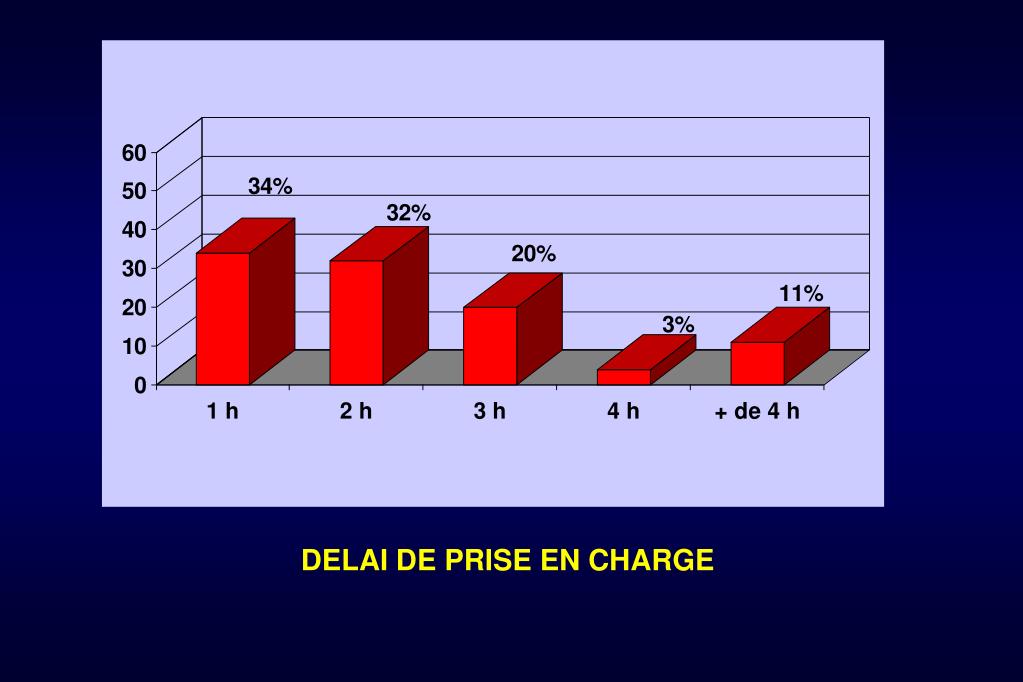 60
50
40
30
20
10
0

34%
32%
20%
3%
11%

1 h
2 h
3 h
4 h
+ de 4 h

DELAI DE PRISE EN CHARGE